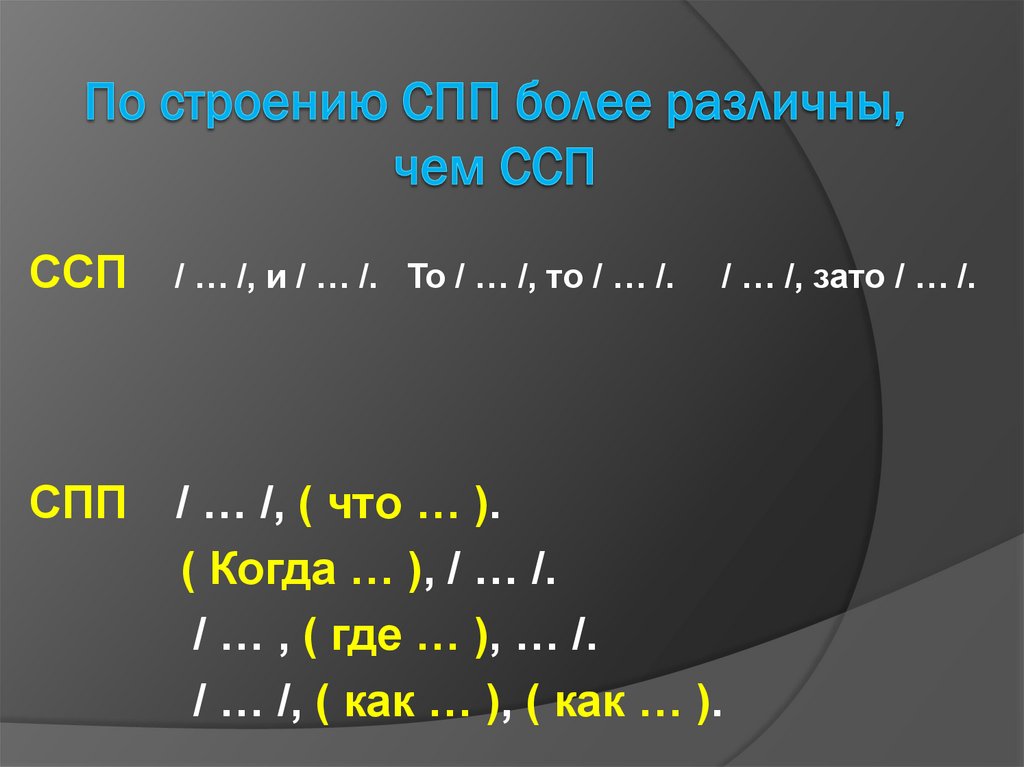 По строению СПП более различны, чем ССП

ССП / … /, и / … /. То / … /, то / … /. / … /, зато / … /.

СПП / … /, ( что … ).
( Когда … ), / … /.
/ … , ( где … ), … /.
/ … /, ( как … ), ( как … ).